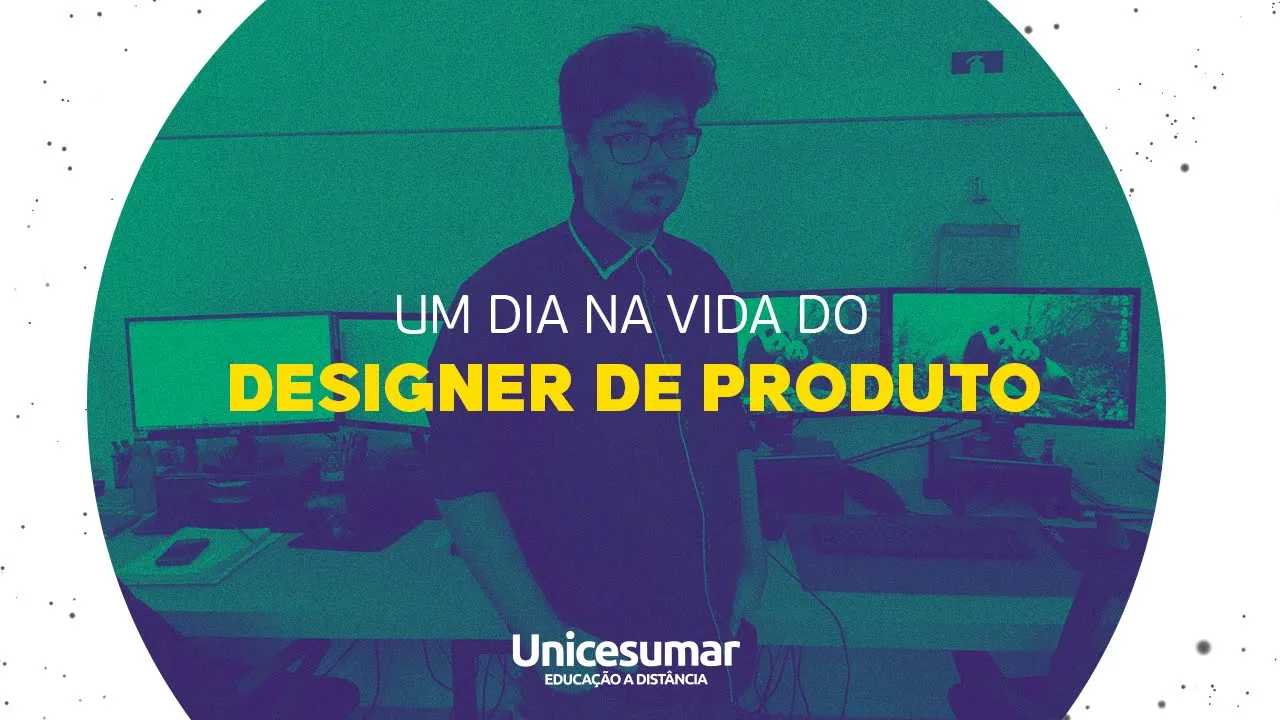 UM DIA NA VIDA DO
DESIGNER DE PRODUTO

Unicesumar
EDUCAÇÃO A DISTÂNCIA